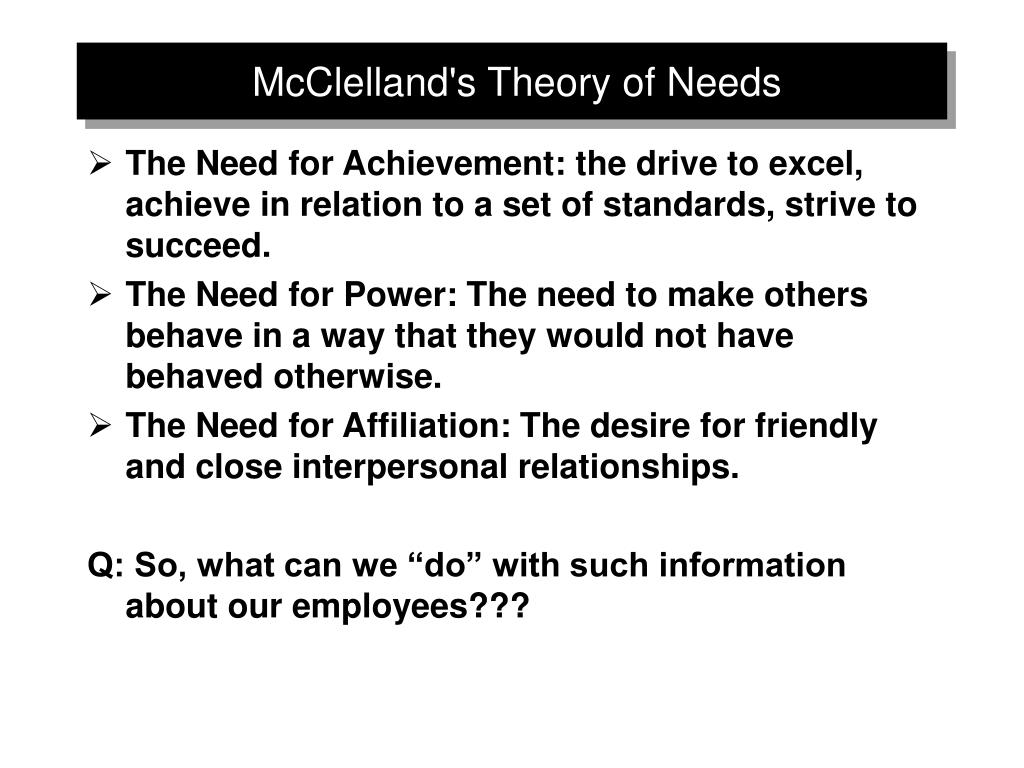 McClelland's Theory of Needs

➢ The Need for Achievement: the drive to excel, achieve in relation to a set of standards, strive to succeed.

➢ The Need for Power: The need to make others behave in a way that they would not have behaved otherwise.

➢ The Need for Affiliation: The desire for friendly and close interpersonal relationships.

Q: So, what can we “do” with such information about our employees???